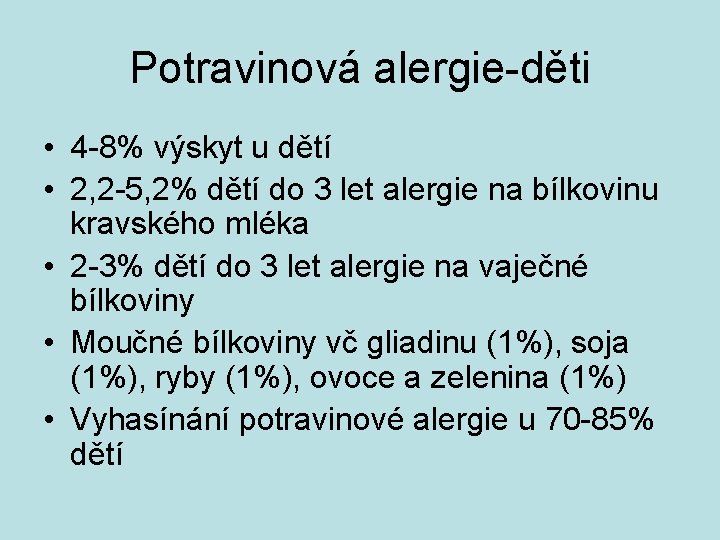 Potravinová alergie-děti

• 4-8% výskyt u dětí
• 2,2-5,2% dětí do 3 let alergie na bílkovinu kravského mléka
• 2-3% dětí do 3 let alergie na vaječné bílkoviny
• Moučné bílkoviny vč gliadinu (1%), soja (1%), ryby (1%), ovoce a zelenina (1%)
• Vyhasínání potravinové alergie u 70-85% dětí